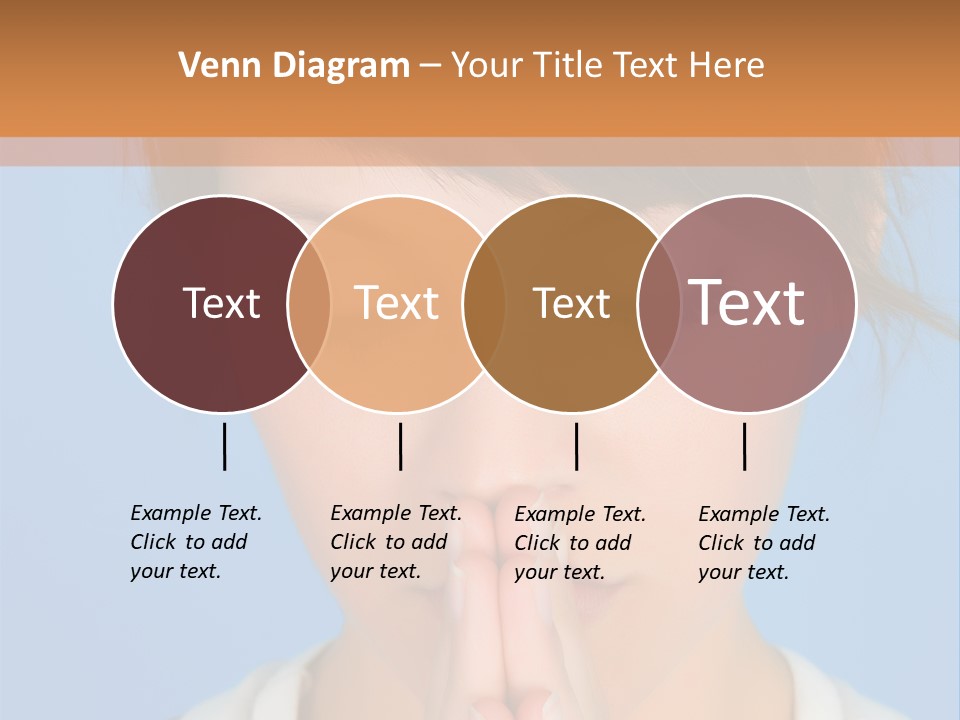 Venn Diagram – Your Title Text Here

Text

Text

Text

Text

Example Text. Click to add your text.

Example Text. Click to add your text.

Example Text. Click to add your text.

Example Text. Click to add your text.